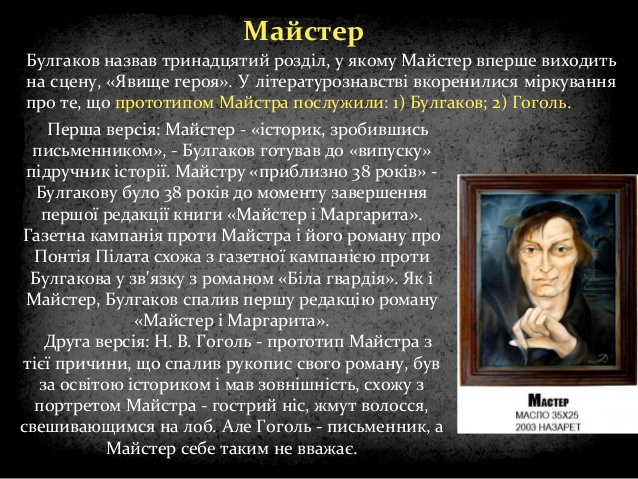 Майстер

Булгаков назвав тринадцятий розділ, у якому Майстер вперше виходить на сцену, «Явище героя». У літературознавстві вкоренилися міркування про те, що прототипом Майстра послужили: 1) Булгаков; 2) Гоголь.

Перша версія: Майстер - «історик, зробившись письменником», - Булгаков готував до «випуску» підручник історії. Майстру «приблизно 38 років» - Булгакову було 38 років до моменту завершення першої редакції книги «Майстер і Маргарита». Газетна кампанія проти Майстра і його роману про Понтія Пілата схожа з газетної кампанією проти Булгакова у зв'язку з романом «Біла гвардія». Як і Майстер, Булгаков спалив першу редакцію роману «Майстер і Маргарита».

Друга версія: Н. В. Гоголь - прототип Майстра з тієї причини, що спалив рукопис свого роману, був за освітою істориком і мав зовнішність, схожу з портретом Майстра - гострий ніс, жмут волосся, свешивающимся на лоб. Але Гоголь - письменник, а Майстер себе таким не вважає.

МАСТЕР
МАСЛО 35Х25
2003 НАЗАРЕТ